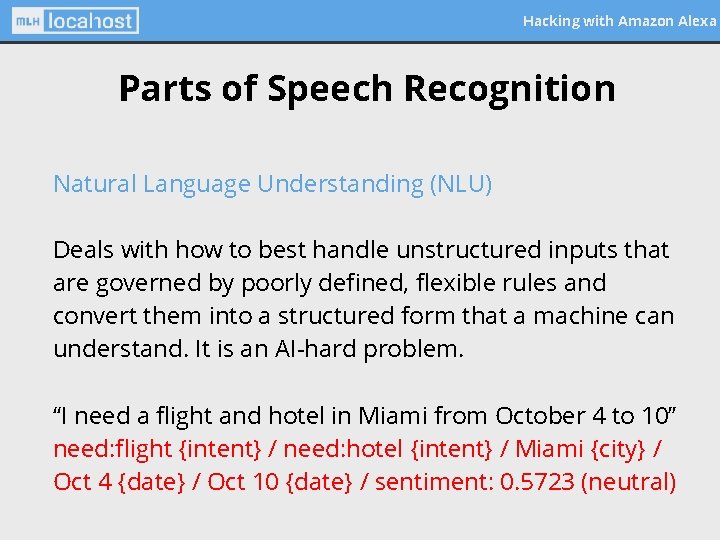 MLH localhost

Hacking with Amazon Alexa

Parts of Speech Recognition

Natural Language Understanding (NLU)

Deals with how to best handle unstructured inputs that are governed by poorly defined, flexible rules and convert them into a structured form that a machine can understand. It is an AI-hard problem.

“I need a flight and hotel in Miami from October 4 to 10”
need:flight {intent} / need:hotel {intent} / Miami {city} / Oct 4 {date} / Oct 10 {date} / sentiment: 0.5723 (neutral)